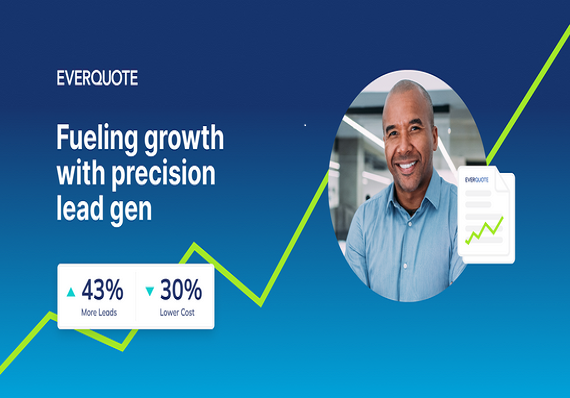 EVERQUOTE

Fueling growth with precision lead gen

43%
More Leads

30%
Lower Cost

EVERQUOTE